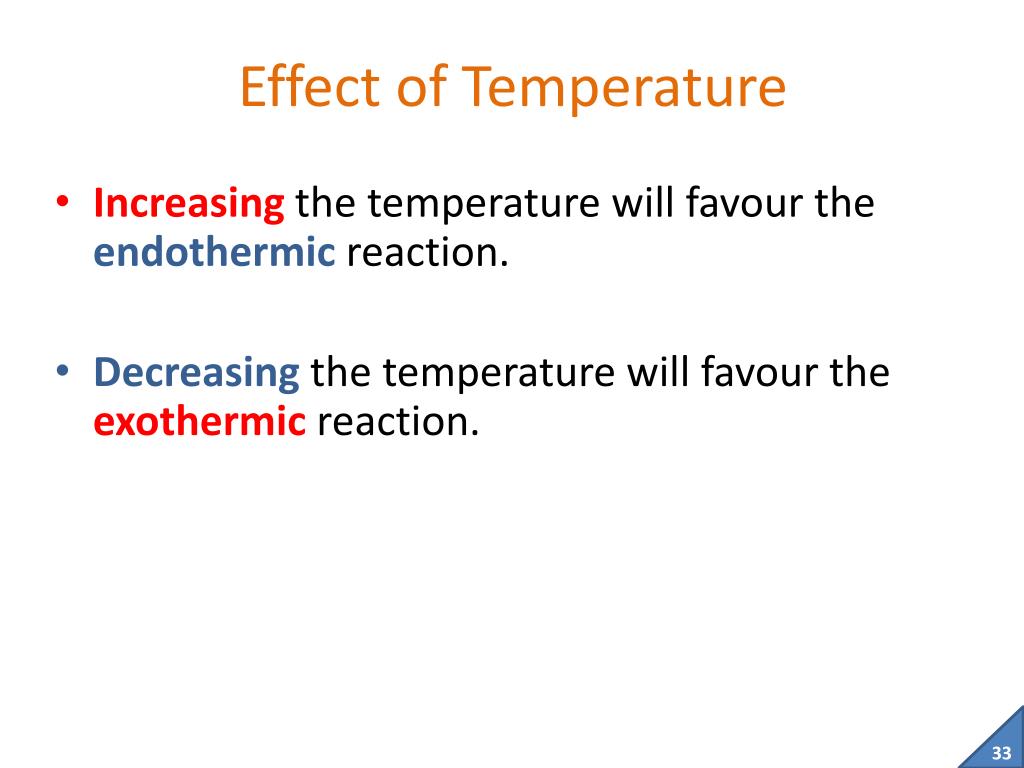 Effect of Temperature

• Increasing the temperature will favour the endothermic reaction.

• Decreasing the temperature will favour the exothermic reaction.

33